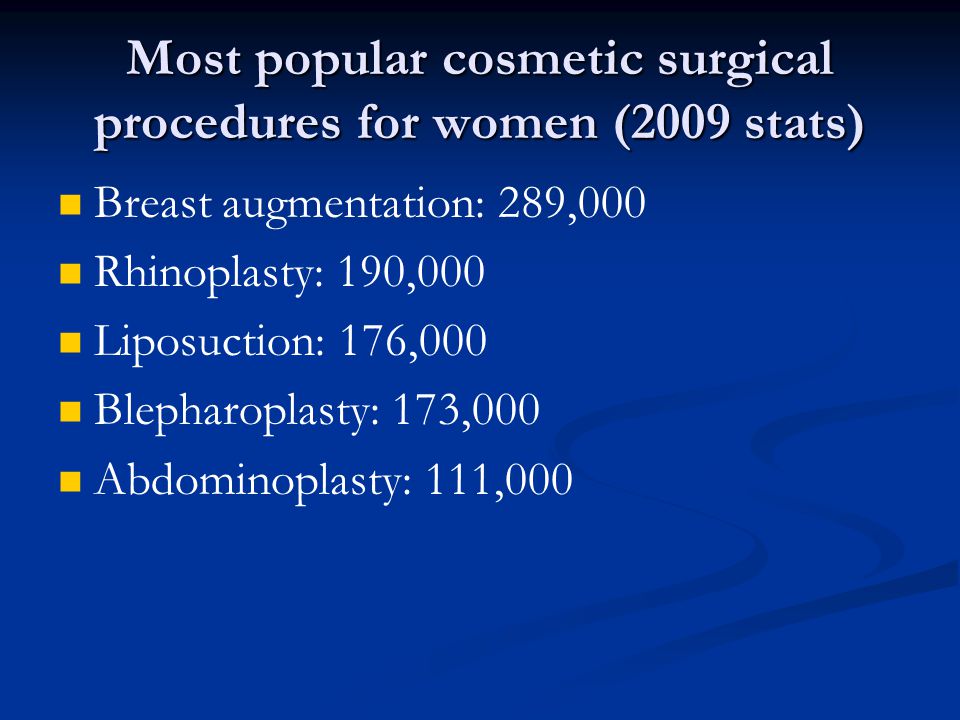 Most popular cosmetic surgical procedures for women (2009 stats)

- Breast augmentation: 289,000
- Rhinoplasty: 190,000
- Liposuction: 176,000
- Blepharoplasty: 173,000
- Abdominoplasty: 111,000